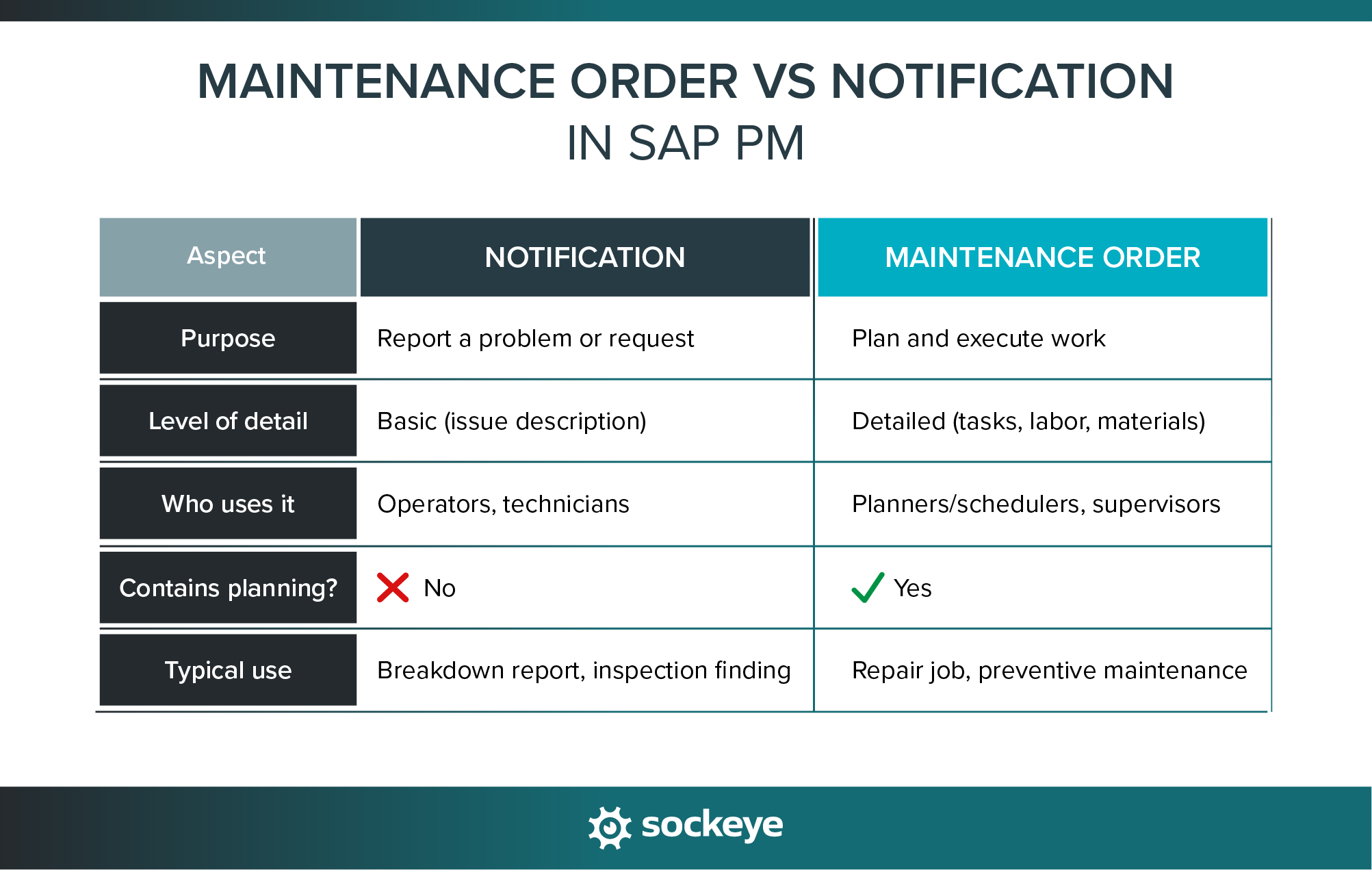 MAINTENANCE ORDER VS NOTIFICATION
IN SAP PM

| Aspect | NOTIFICATION | MAINTENANCE ORDER |
|---|---|---|
| Purpose | Report a problem or request | Plan and execute work |
| Level of detail | Basic (issue description) | Detailed (tasks, labor, materials) |
| Who uses it | Operators, technicians | Planners/schedulers, supervisors |
| Contains planning? | No | Yes |
| Typical use | Breakdown report, inspection finding | Repair job, preventive maintenance |

sockeye